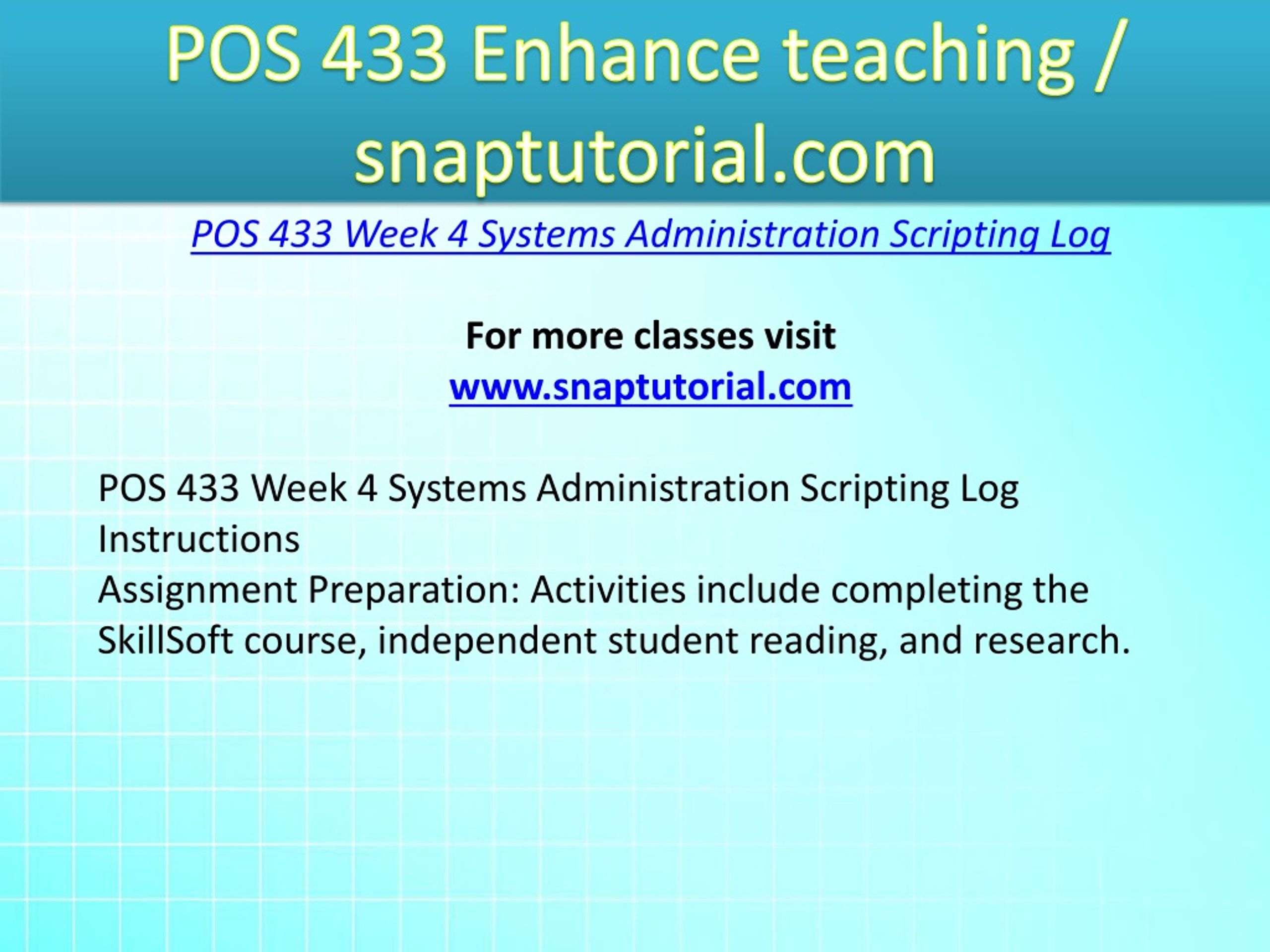 POS 433 Enhance teaching / snaptutorial.com

POS 433 Week 4 Systems Administration Scripting Log

For more classes visit
www.snaptutorial.com

POS 433 Week 4 Systems Administration Scripting Log
Instructions
Assignment Preparation: Activities include completing the SkillSoft course, independent student reading, and research.